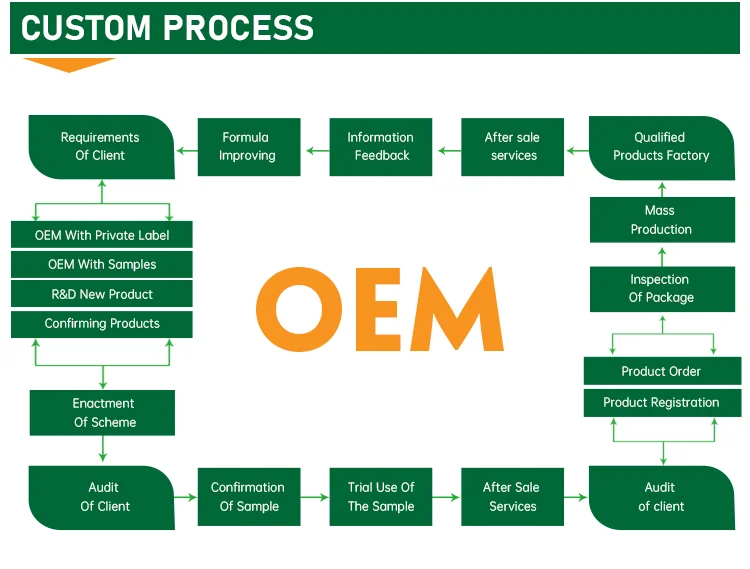 CUSTOM PROCESS

Requirements Of Client

Formula Improving

Information Feedback

After sale services

Qualified Products Factory

OEM With Private Label

OEM With Samples

R&D New Product

Confirming Products

OEM

Mass Production

Inspection Of Package

Product Order

Product Registration

Enactment Of Scheme

Audit Of Client

Confirmation Of Sample

Trial Use Of The Sample

After Sale Services

Audit of client